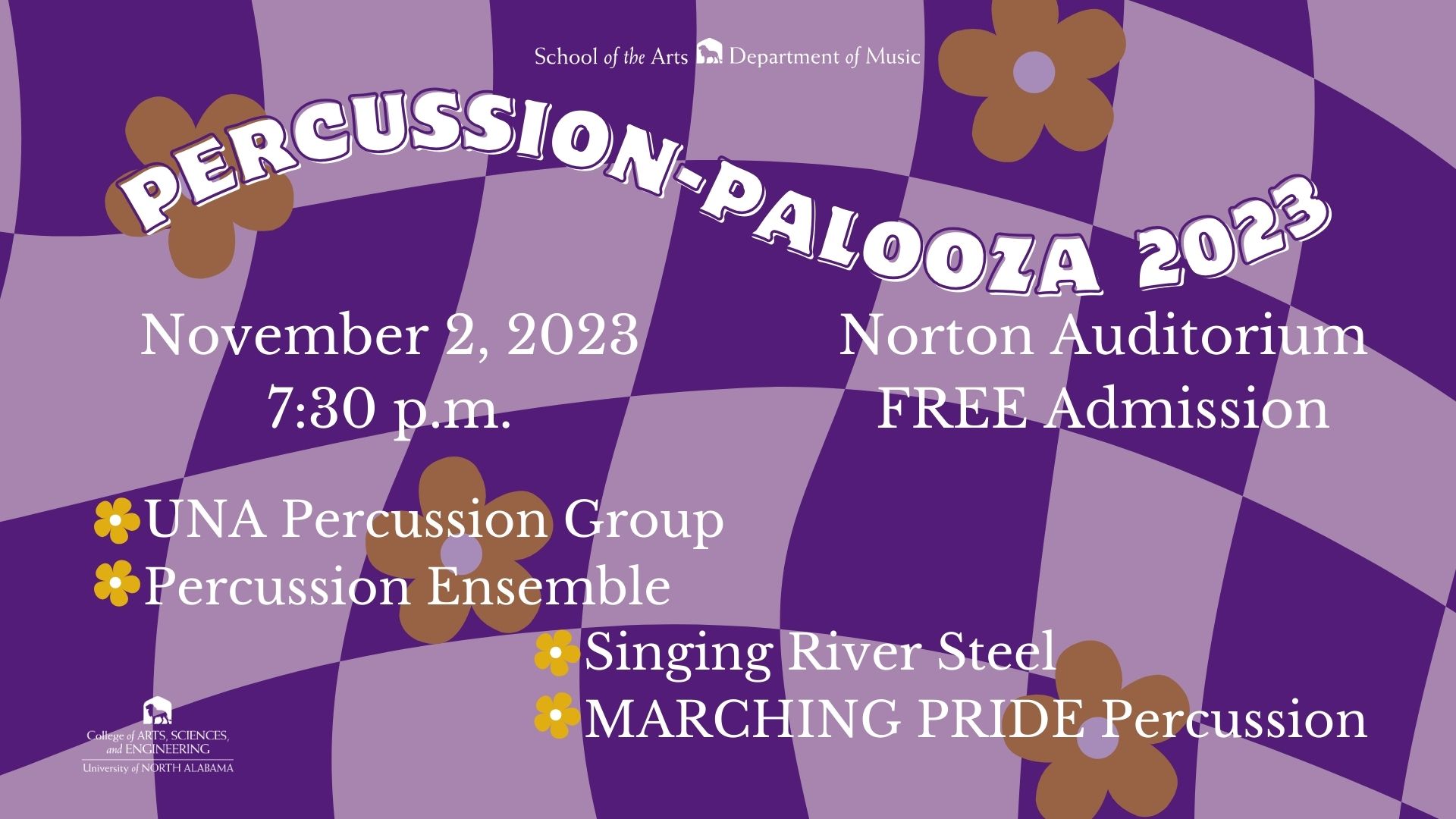 School of the Arts Department of Music

PERCUSSION-PALOOZA 2023

November 2, 2023
7:30 p.m.

Norton Auditorium
FREE Admission

UNA Percussion Group
Percussion Ensemble
Singing River Steel
MARCHING PRIDE Percussion

College of ARTS, SCIENCES, and ENGINEERING
University of NORTH ALABAMA